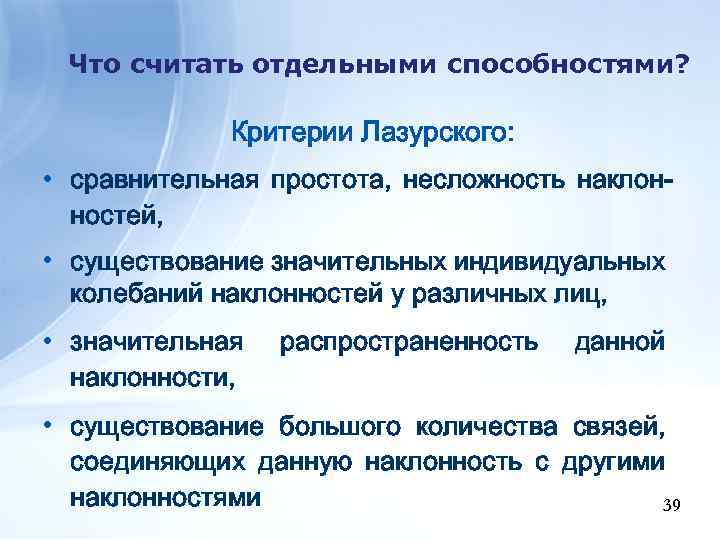 Что считать отдельными способностями?

Критерии Лазурского:

• сравнительная простота, несложность наклонностей,

• существование значительных индивидуальных колебаний наклонностей у различных лиц,

• значительная распространенность данной наклонности,

• существование большого количества связей, соединяющих данную наклонность с другими наклонностями

39